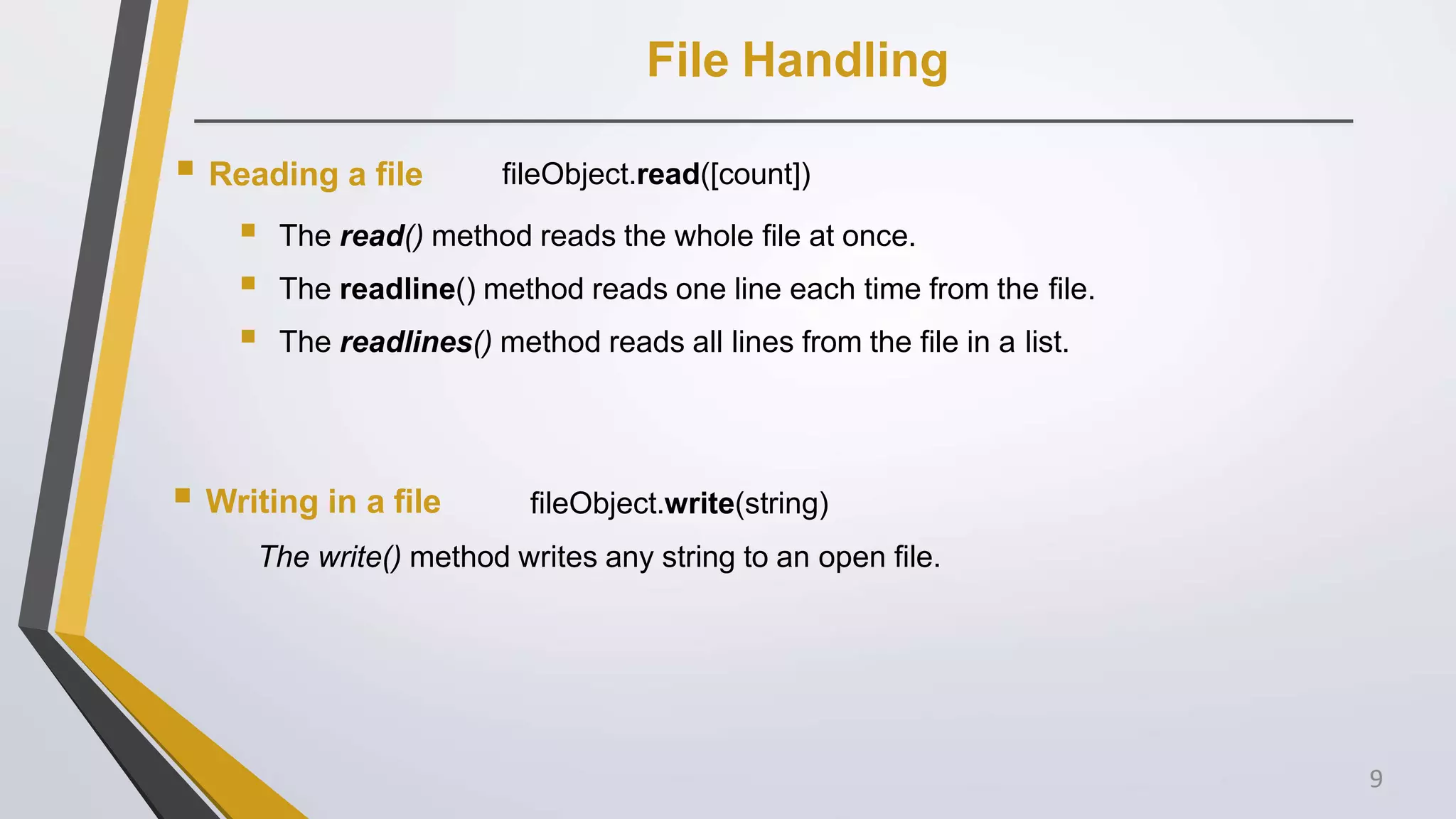 File Handling

Reading a file fileObject.read([count])

The read() method reads the whole file at once.

The readline() method reads one line each time from the file.

The readlines() method reads all lines from the file in a list.

Writing in a file fileObject.write(string)

The write() method writes any string to an open file.

9